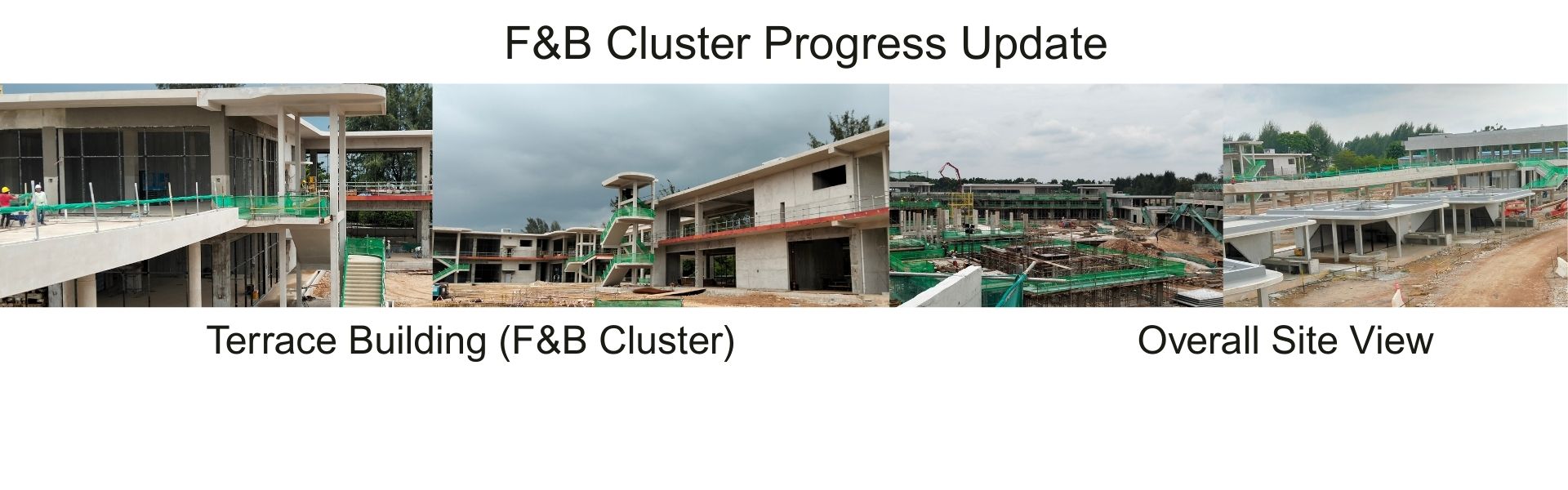 F&B Cluster Progress Update

Terrace Building (F&B Cluster)

Overall Site View